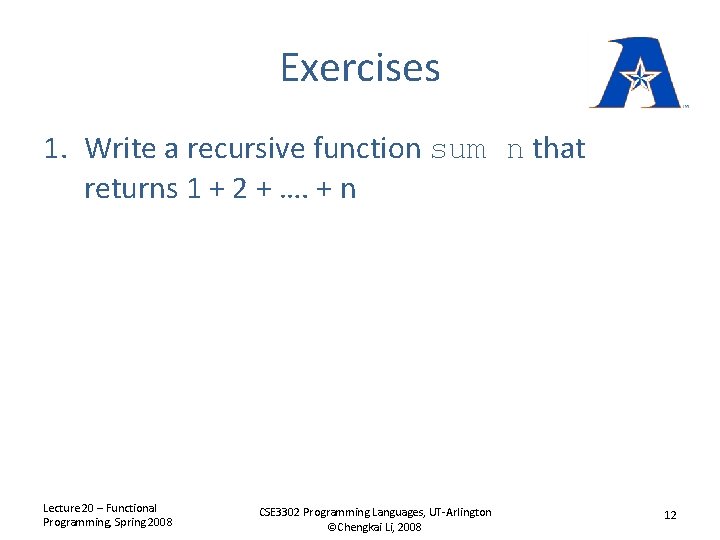 Exercises

1. Write a recursive function sum n that returns 1 + 2 + …. + n

Lecture 20 – Functional Programming, Spring 2008

CSE3302 Programming Languages, UT-Arlington
©Chengkai Li, 2008

12